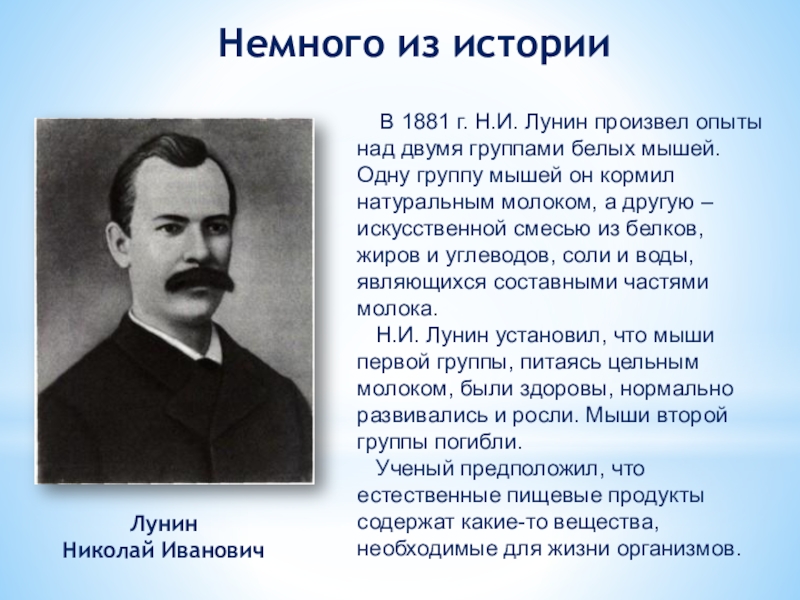 Немного из истории

В 1881 г. Н.И. Лунин произвел опыты над двумя группами белых мышей. Одну группу мышей он кормил натуральным молоком, а другую – искусственной смесью из белков, жиров и углеводов, соли и воды, являющихся составными частями молока.

Н.И. Лунин установил, что мыши первой группы, питаясь цельным молоком, были здоровы, нормально развивались и росли. Мыши второй группы погибли.

Ученый предположил, что естественные пищевые продукты содержат какие-то вещества, необходимые для жизни организмов.

Лунин
Николай Иванович